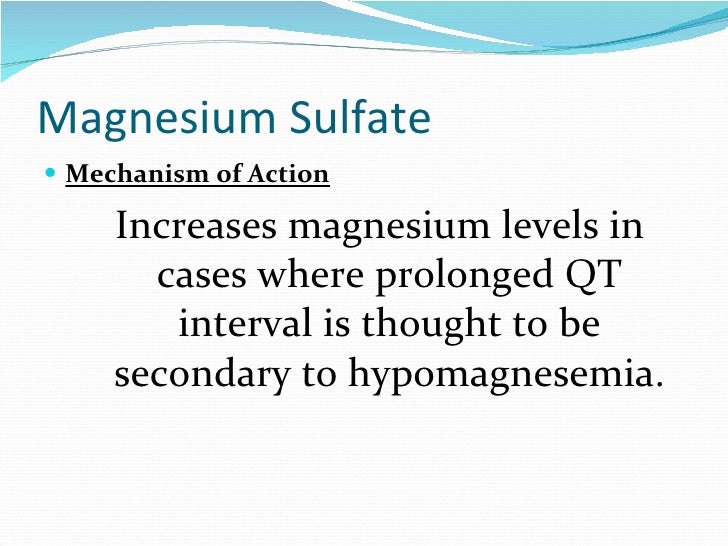 Magnesium Sulfate

Mechanism of Action

Increases magnesium levels in cases where prolonged QT interval is thought to be secondary to hypomagnesemia.